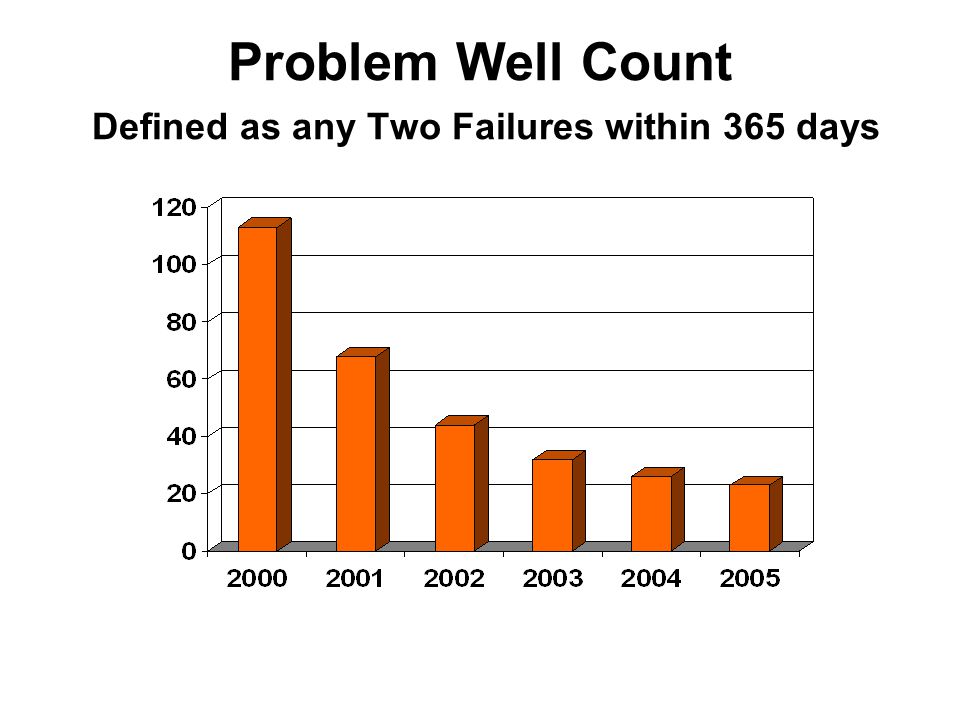 Problem Well Count

Defined as any Two Failures within 365 days

120
100
80
60
40
20
0

2000 2001 2002 2003 2004 2005